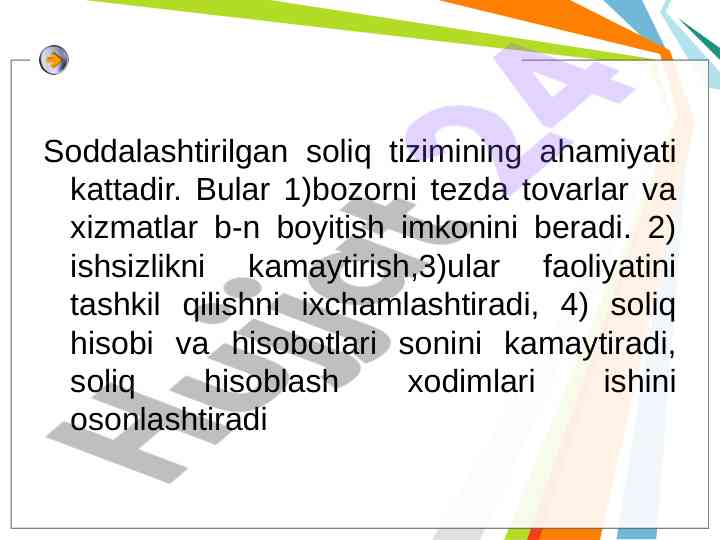 Soddalashtirilgan soliq tizimining ahamiyati kattadir. Bular 1)bozorni tezda tovarlar va xizmatlar b-n boyitish imkonini beradi. 2) ishsizlikni kamaytirish,3)ular faoliyatini tashkil qilishni ixchamlashtiradi, 4) soliq hisobi va hisobotlari sonini kamaytiradi, soliq hisoblash xodimlari ishini osonlashtiradi

Hujjat24